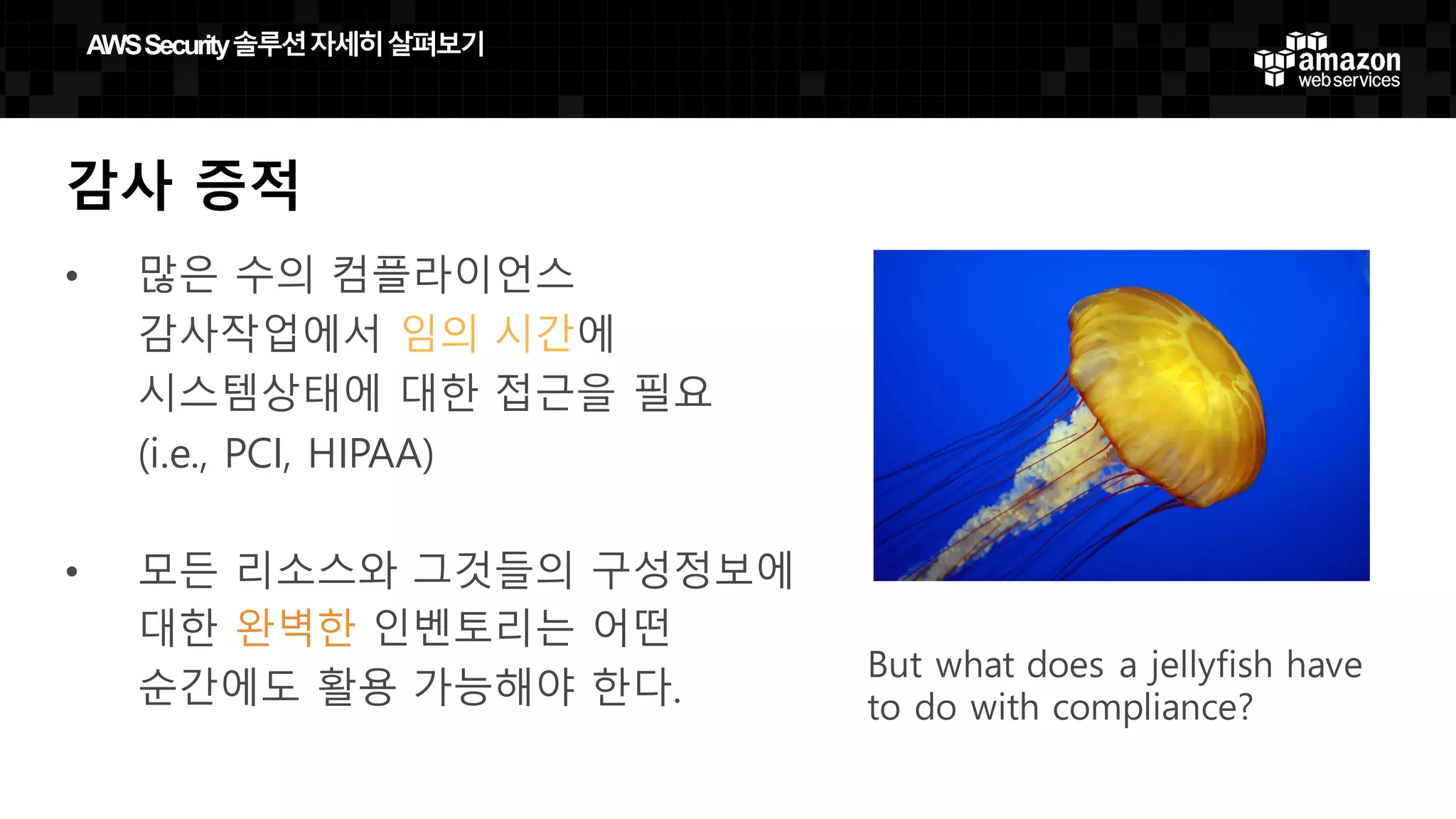 AWS Security 솔루션 자세히 살펴보기

amazon web services

감사 증적

• 많은 수의 컴플라이언스 감사작업에서 임의 시간에 시스템상태에 대한 접근을 필요 (i.e., PCI, HIPAA)

• 모든 리소스와 그것들의 구성정보에 대한 완벽한 인벤토리는 어떤 순간에도 활용 가능해야 한다.

But what does a jellyfish have to do with compliance?